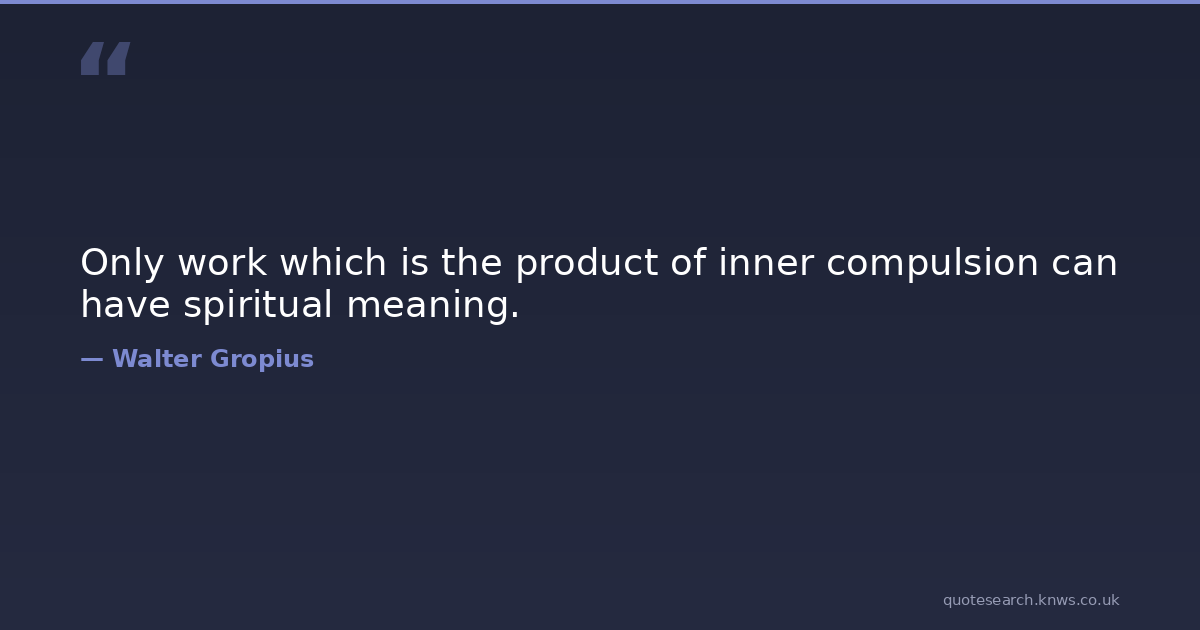 “

Only work which is the product of inner compulsion can have spiritual meaning.

— Walter Gropius

quotesearch.knws.co.uk